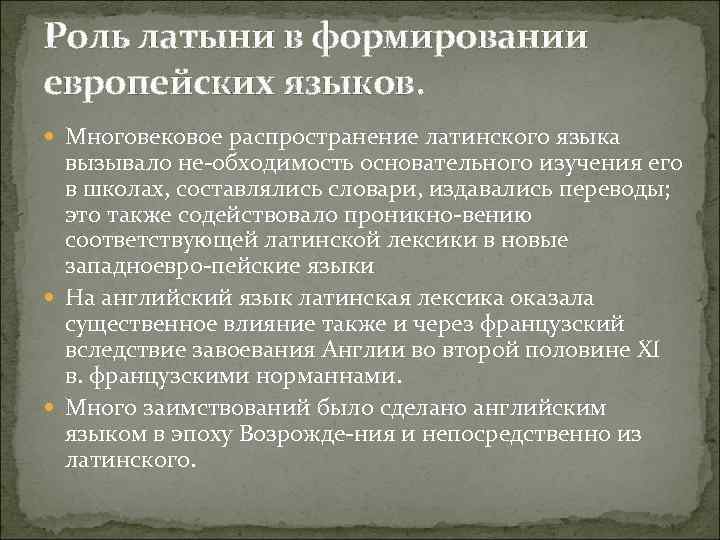 Роль латыни в формировании европейских языков.

Многовековое распространение латинского языка вызывало не-обходимость основательного изучения его в школах, составлялись словари, издавались переводы; это также содействовало проникно-вению соответствующей латинской лексики в новые западноевро-пейские языки

На английский язык латинская лексика оказала существенное влияние также и через французский вследствие завоевания Англии во второй половине XI в. французскими норманнами.

Много заимствований было сделано английским языком в эпоху Возрожде-ния и непосредственно из латинского.